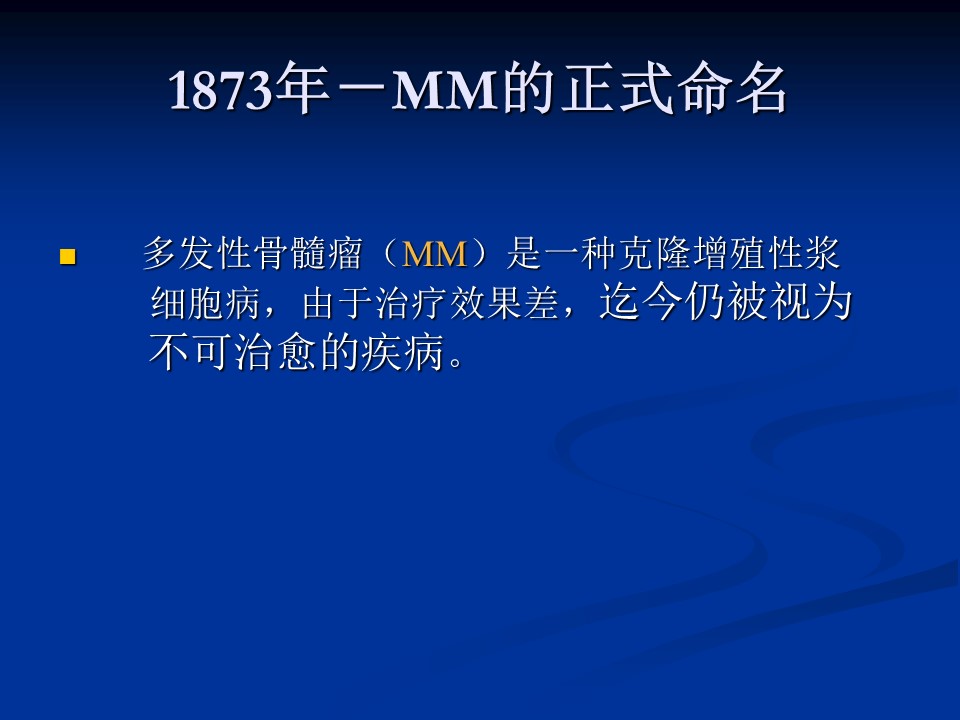 1873年－MM的正式命名

多发性骨髓瘤（MM）是一种克隆增殖性浆细胞病，由于治疗效果差，迄今仍被视为不可治愈的疾病。